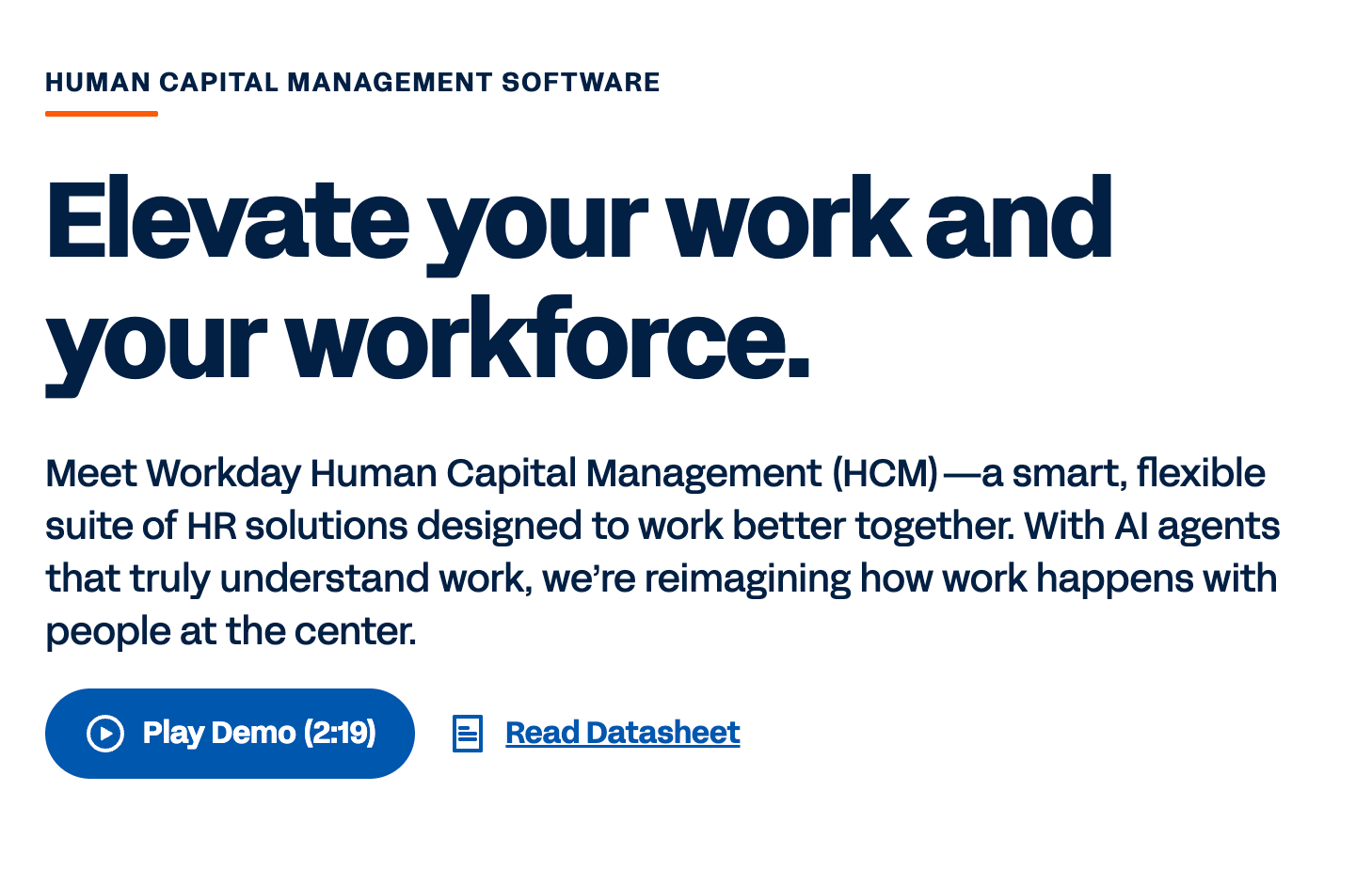 HUMAN CAPITAL MANAGEMENT SOFTWARE

Elevate your work and your workforce.

Meet Workday Human Capital Management (HCM)—a smart, flexible suite of HR solutions designed to work better together. With AI agents that truly understand work, we're reimagining how work happens with people at the center.

Play Demo (2:19)

Read Datasheet